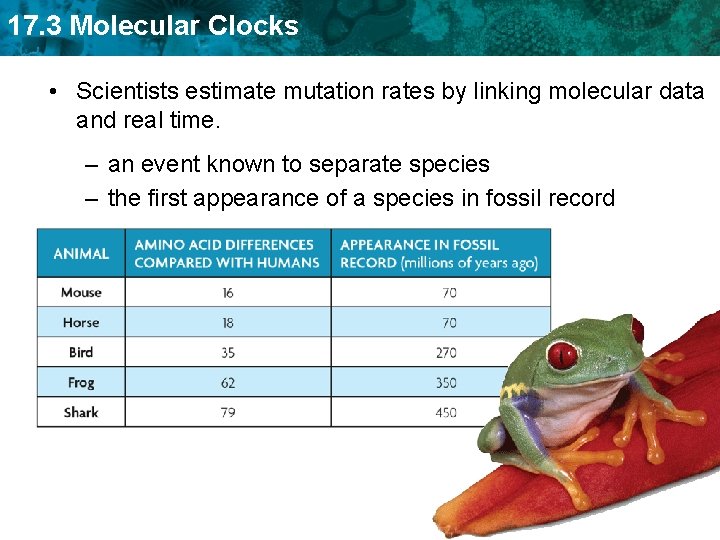 17.3 Molecular Clocks

• Scientists estimate mutation rates by linking molecular data and real time.

– an event known to separate species

– the first appearance of a species in fossil record

| ANIMAL | AMINO ACID DIFFERENCES COMPARED WITH HUMANS | APPEARANCE IN FOSSIL RECORD (millions of years ago) |
|---|---|---|
| Mouse | 16 | 70 |
| Horse | 18 | 70 |
| Bird | 35 | 270 |
| Frog | 62 | 350 |
| Shark | 79 | 450 |